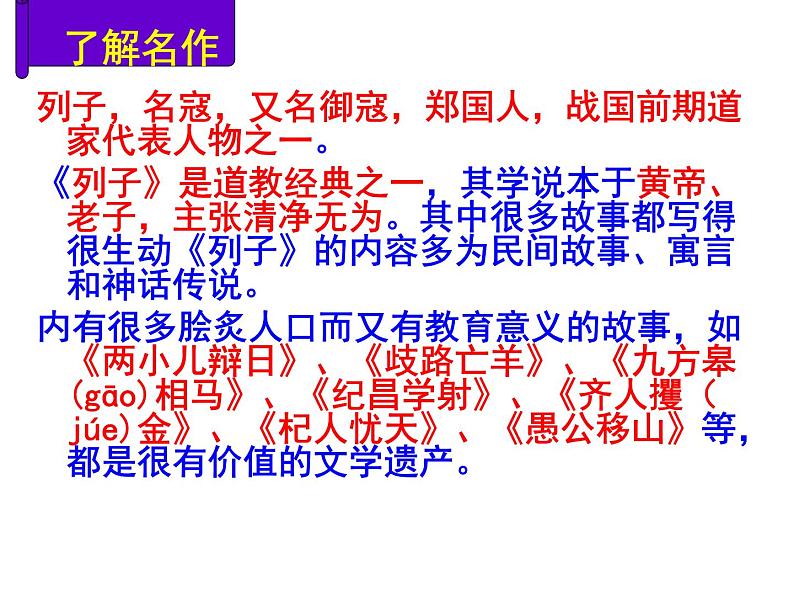 了解名作

列子，名寇，又名御寇，郑国人，战国前期道家代表人物之一。

《列子》是道教经典之一，其学说本于黄帝、老子，主张清净无为。其中很多故事都写得很生动《列子》的内容多为民间故事、寓言和神话传说。

内有很多脍炙人口而又有教育意义的故事，如《两小儿辩日》、《歧路亡羊》、《九方皋(gāo)相马》、《纪昌学射》、《齐人攫（júe)金》、《杞人忧天》、《愚公移山》等，都是很有价值的文学遗产。